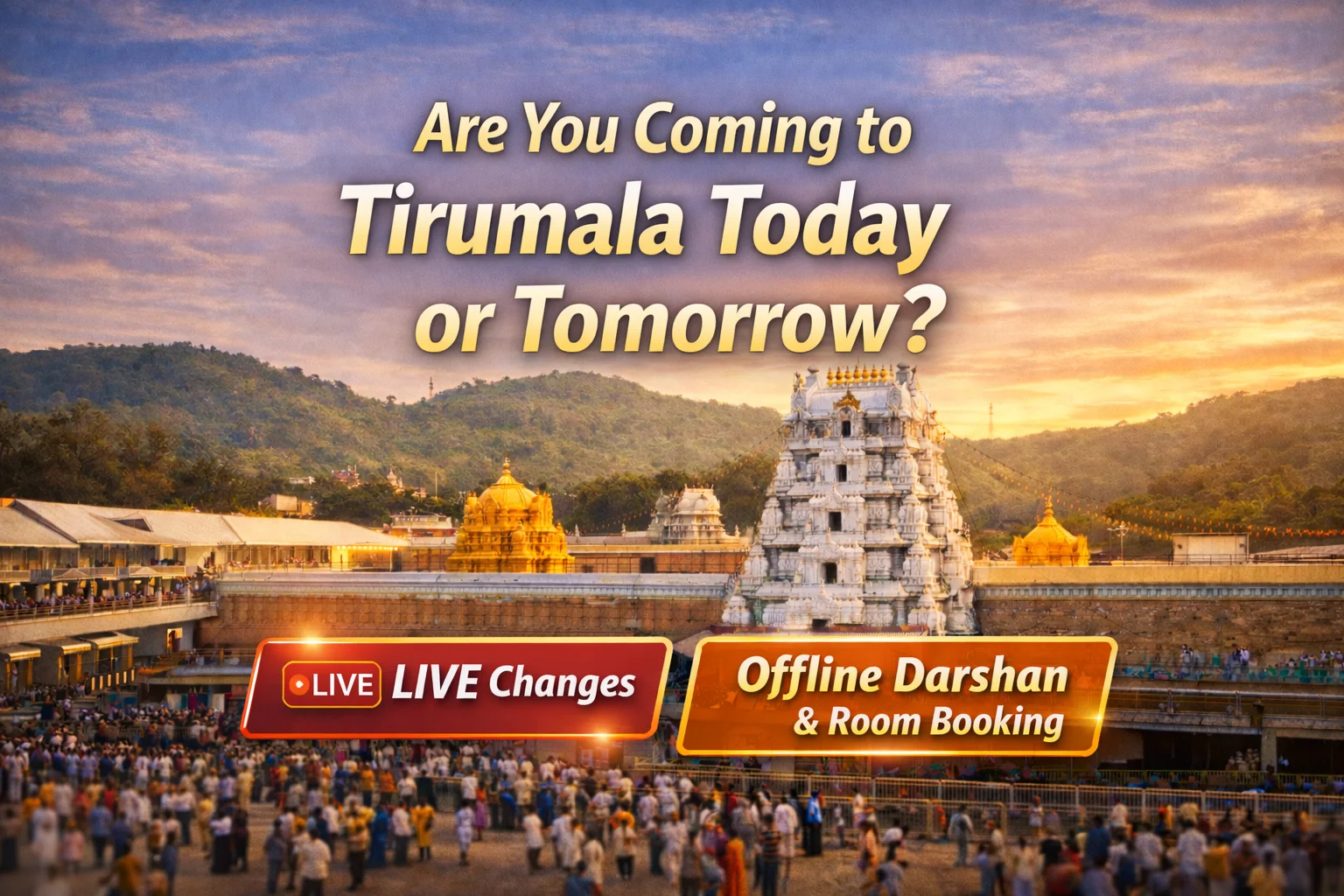 Are You Coming to Tirumala Today or Tomorrow?

LIVE LIVE Changes

Offline Darshan & Room Booking